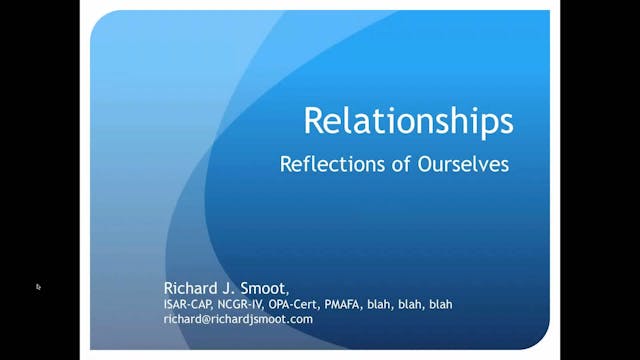 Relationships

Reflections of Ourselves

Richard J. Smoot,
ISAR-CAP, NCGR-IV, OPA-Cert, PMAFA, blah, blah, blah
richard@richardjsmoot.com